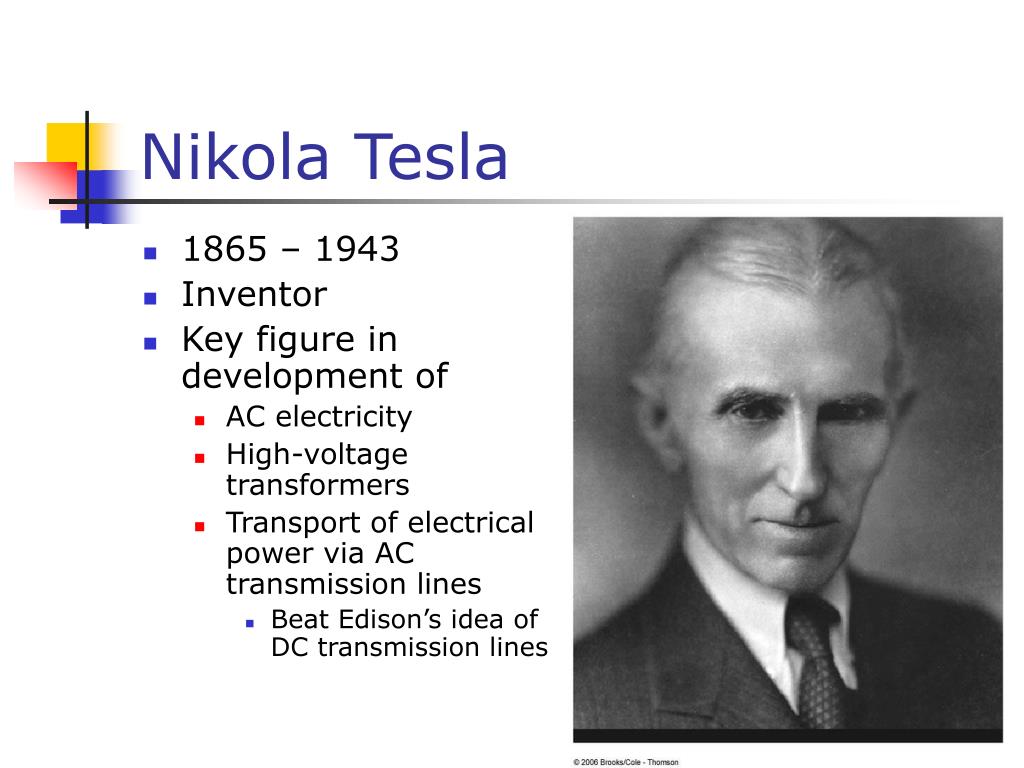 Nikola Tesla

- 1865 – 1943
- Inventor
- Key figure in development of
  - AC electricity
  - High-voltage transformers
  - Transport of electrical power via AC transmission lines
    - Beat Edison's idea of DC transmission lines

© 2006 Brooks/Cole - Thomson